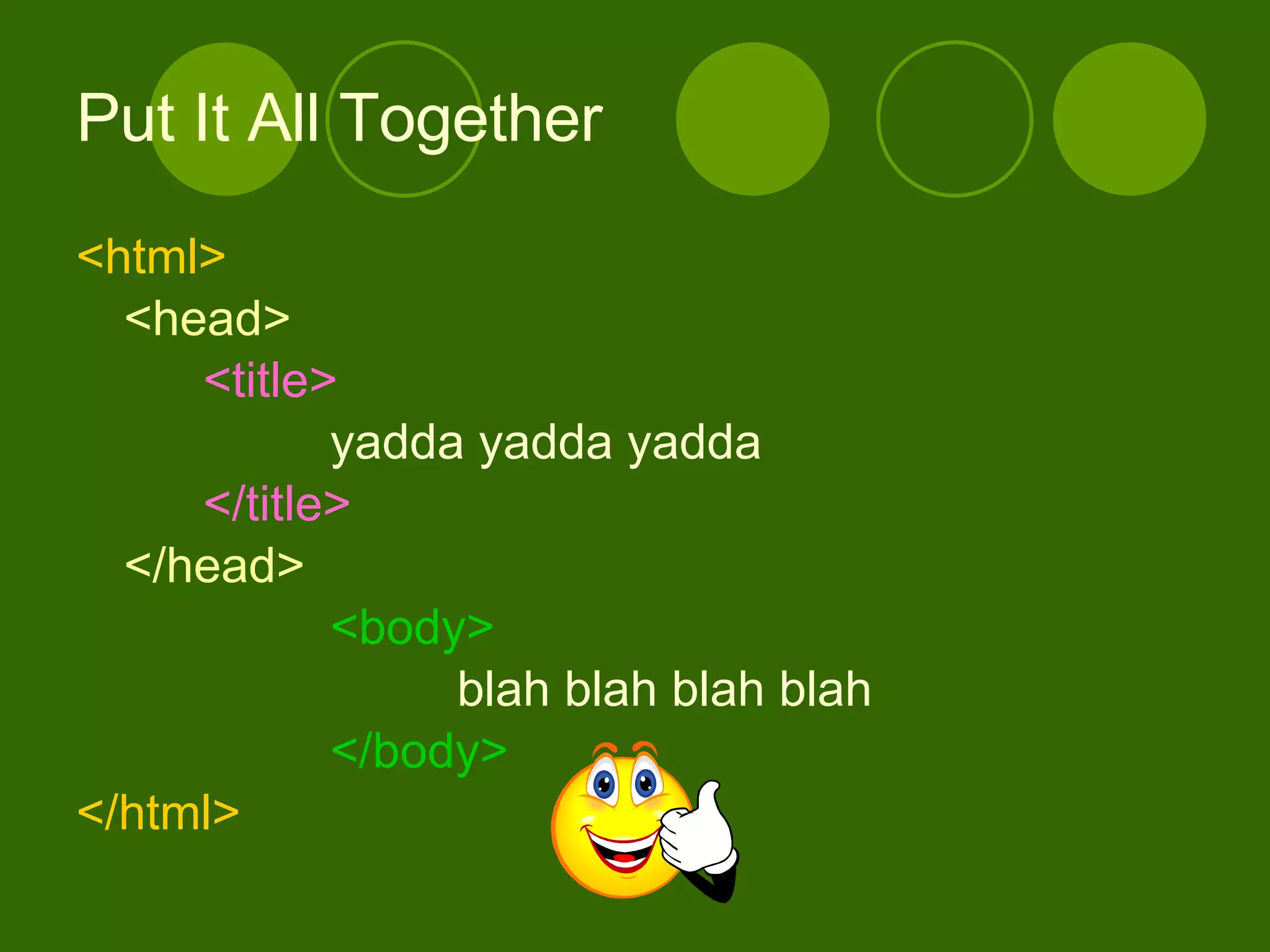 Put It All Together

<html>
<head>
<title>
yadda yadda yadda
</title>
</head>
<body>
blah blah blah blah
</body>
</html>